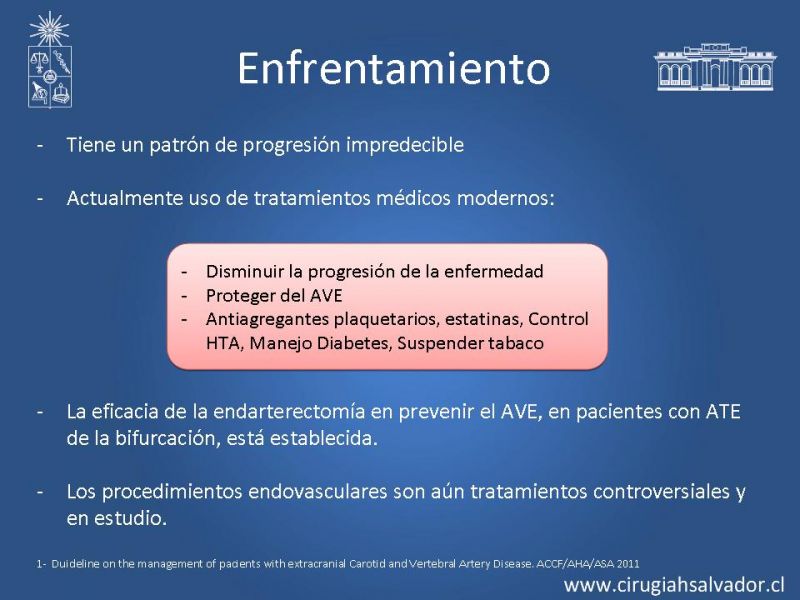 Enfrentamiento

- Tiene un patrón de progresión impredecible

- Actualmente uso de tratamientos médicos modernos:

- Disminuir la progresión de la enfermedad
- Proteger del AVE
- Antiagregantes plaquetarios, estatinas, Control HTA, Manejo Diabetes, Suspender tabaco

- La eficacia de la endarterectomía en prevenir el AVE, en pacientes con ATE de la bifurcación, está establecida.

- Los procedimientos endovasculares son aún tratamientos controversiales y en estudio.

1- Duideline on the management of pacients with extracranial Carotid and Vertebral Artery Disease. ACCF/AHA/ASA 2011

www.cirugiahsalvador.cl